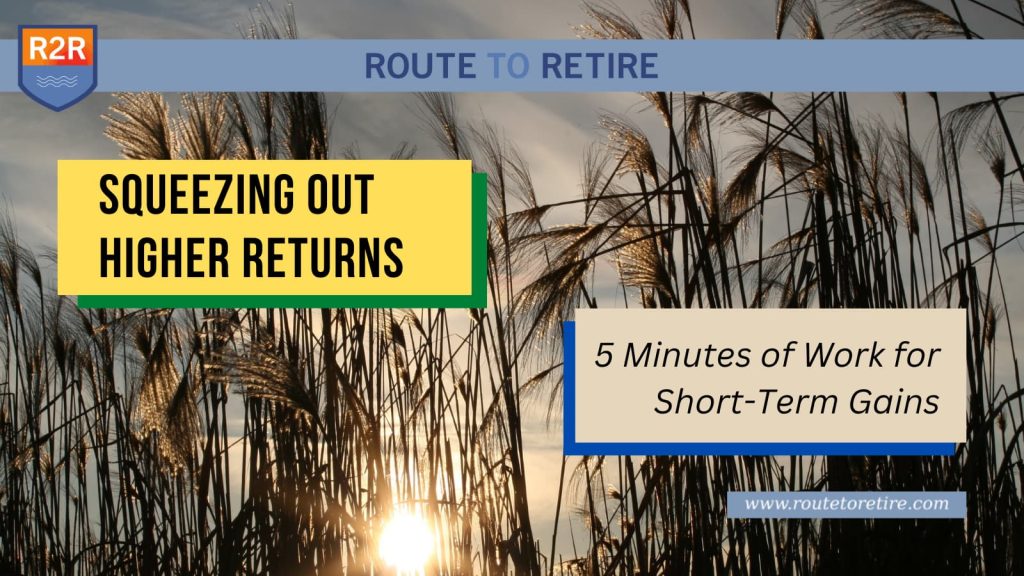 R2R

ROUTE TO RETIRE

SQUEEZING OUT HIGHER RETURNS

5 Minutes of Work for Short-Term Gains

www.routetoretire.com